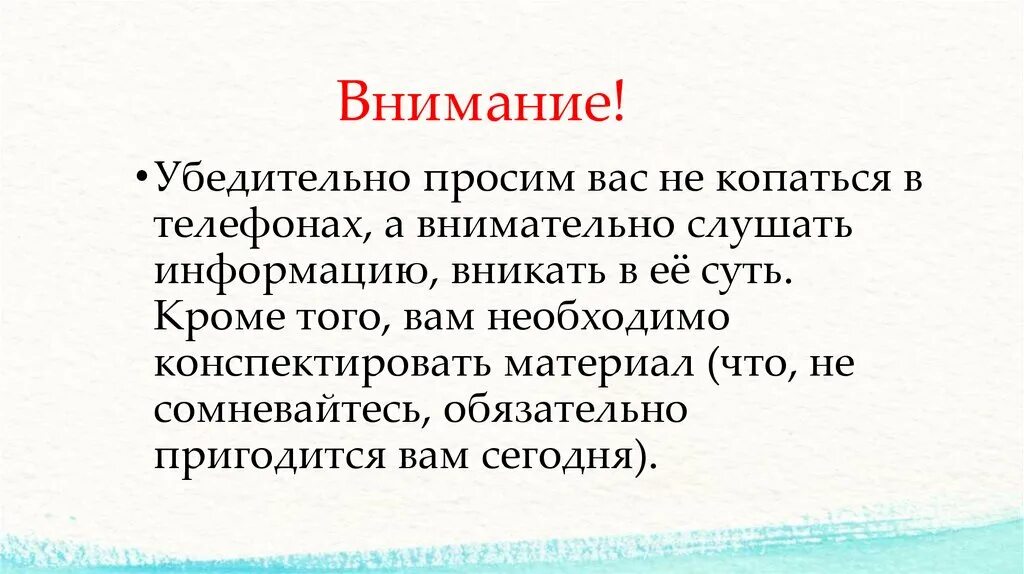 Внимание!

• Убедительно просим вас не копаться в телефонах, а внимательно слушать информацию, вникать в её суть. Кроме того, вам необходимо конспектировать материал (что, не сомневайтесь, обязательно пригодится вам сегодня).